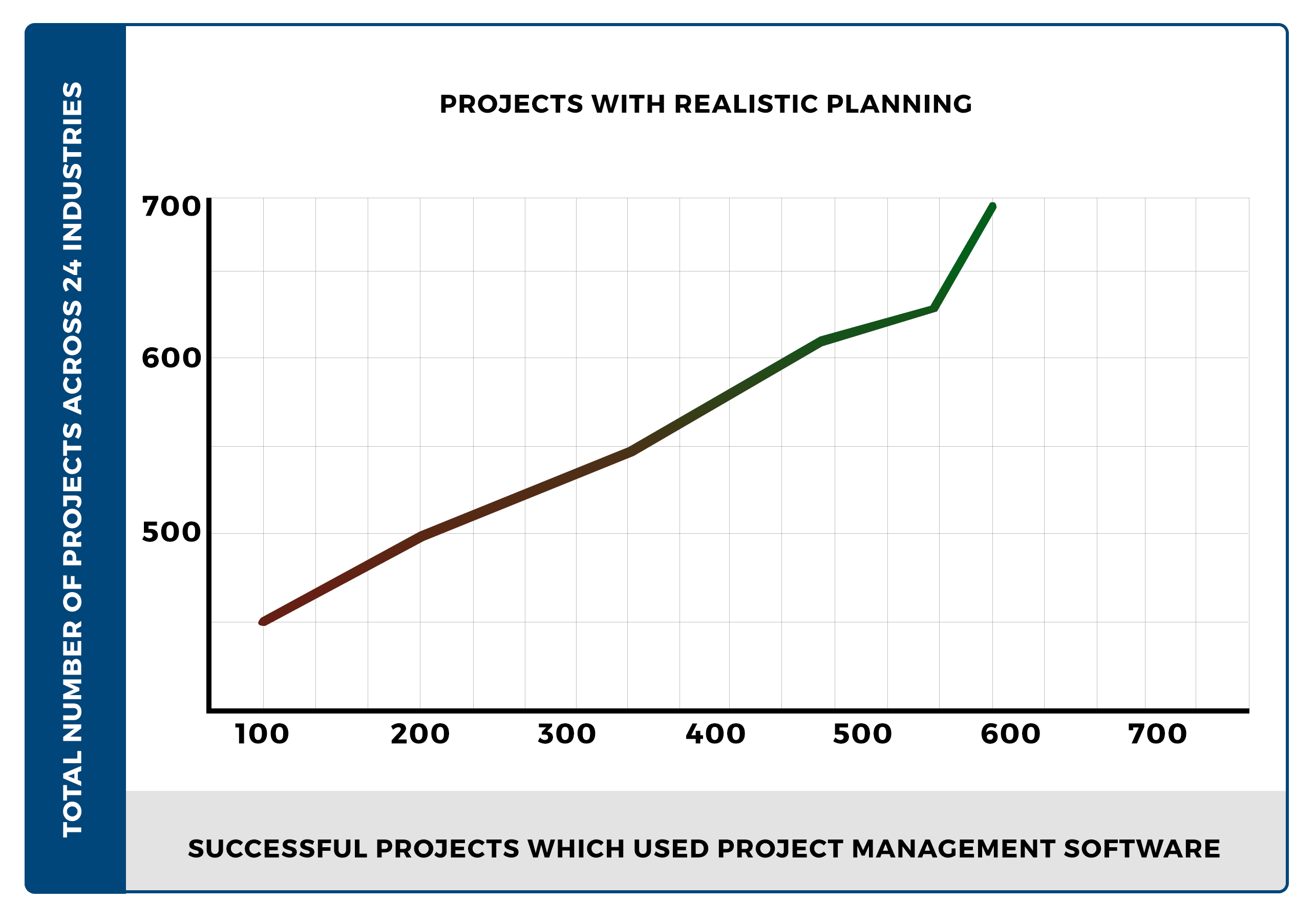 TOTAL NUMBER OF PROJECTS ACROSS 24 INDUSTRIES

PROJECTS WITH REALISTIC PLANNING

700
600
500

100
200
300
400
500
600
700

SUCCESSFUL PROJECTS WHICH USED PROJECT MANAGEMENT SOFTWARE